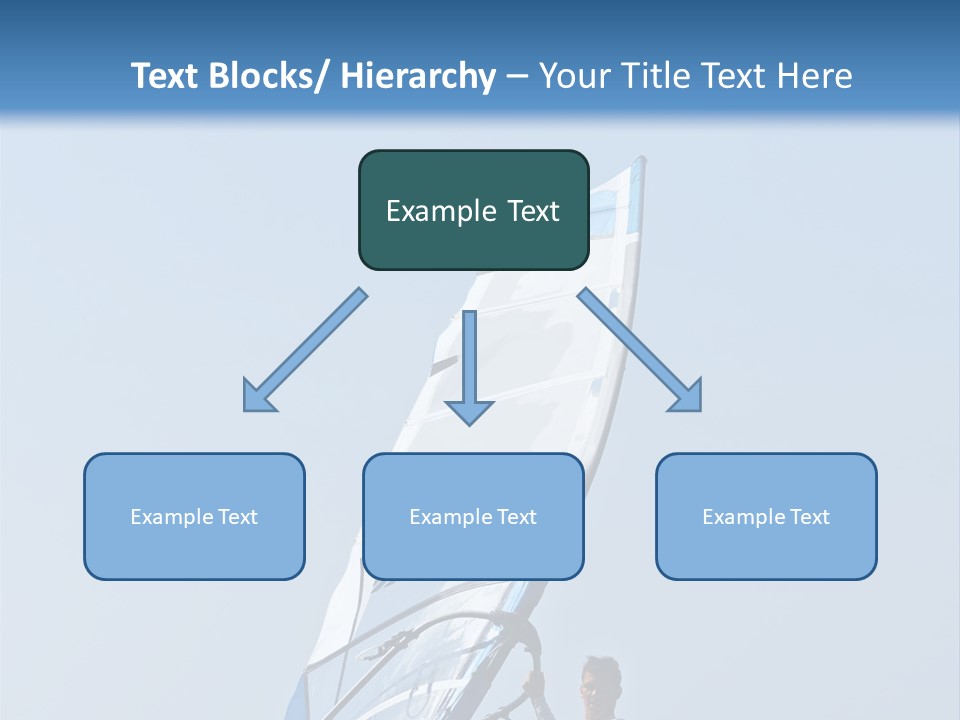 Text Blocks/ Hierarchy – Your Title Text Here

Example Text

Example Text

Example Text

Example Text